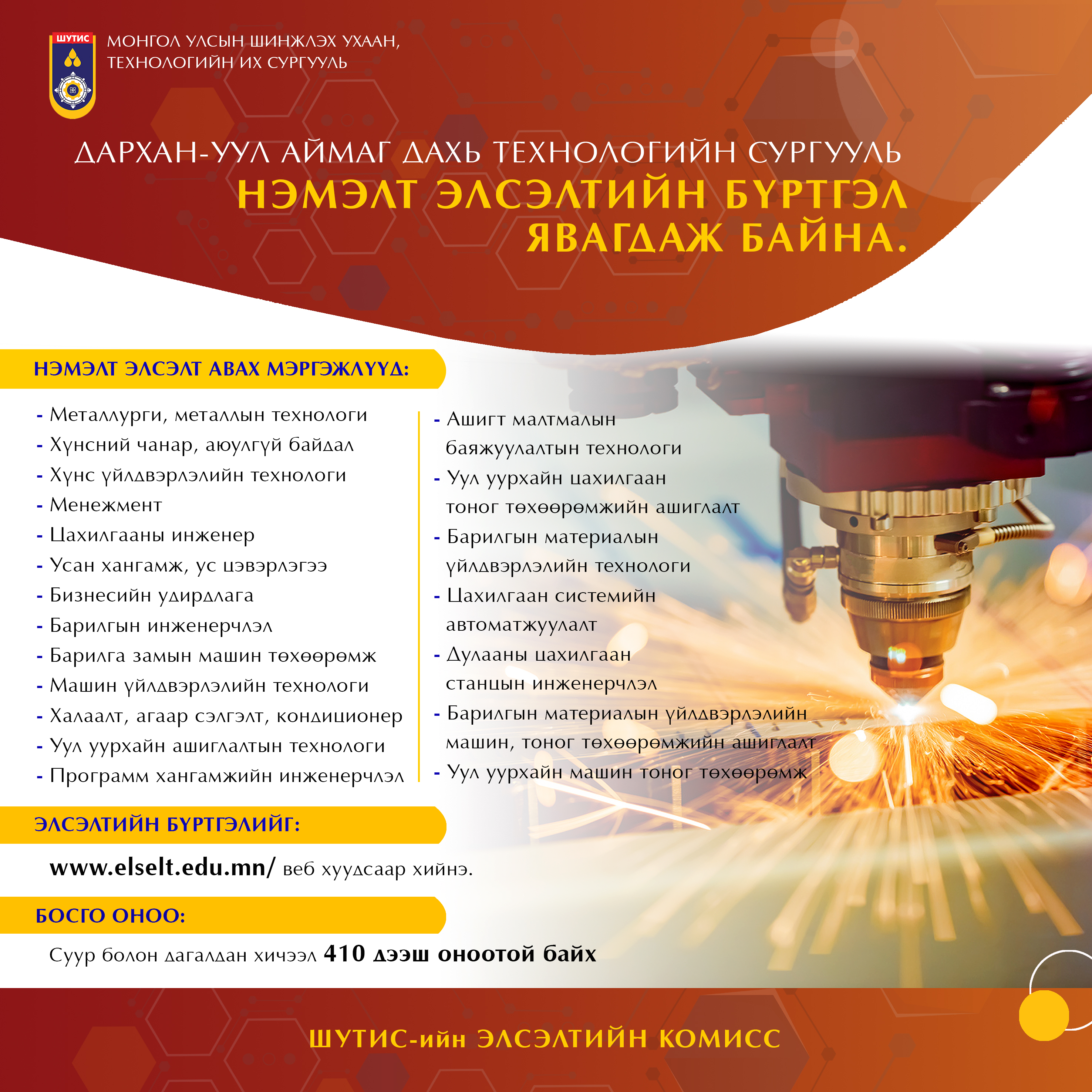 ШУТИС

МОНГОЛ УЛСЫН ШИНЖЛЭХ УХААН, ТЕХНОЛОГИЙН ИХ СУРГУУЛЬ

ДАРХАН-УУЛ АЙМАГ ДАХЬ ТЕХНОЛОГИЙН СУРГУУЛЬ
НЭМЭЛТ ЭЛСЭЛТИЙН БҮРТГЭЛ ЯВАГДАЖ БАЙНА.

НЭМЭЛТ ЭЛСЭЛТ АВАХ МЭРГЭЖЛҮҮД:

- Металлурги, металлын технологи
- Хүнсний чанар, аюулгүй байдал
- Хүнс үйлдвэрлэлийн технологи
- Менежмент
- Цахилгааны инженер
- Усан хангамж, ус цэвэрлэгээ
- Бизнесийн удирдлага
- Барилгын инженерчлэл
- Барилга замын машин төхөөрөмж
- Машин үйлдвэрлэлийн технологи
- Халаалт, агаар сэлгэлт, кондиционер
- Уул уурхайн ашиглалтын технологи
- Программ хангамжийн инженерчлэл

- Ашигт малтмалын баяжуулалтын технологи
- Уул уурхайн цахилгаан тоног төхөөрөмжийн ашиглалт
- Барилгын материалын үйлдвэрлэлийн технологи
- Цахилгаан системийн автоматжуулалт
- Дулааны цахилгаан станцын инженерчлэл
- Барилгын материалын үйлдвэрлэлийн машин, тоног төхөөрөмжийн ашиглалт
- Уул уурхайн машин тоног төхөөрөмж

ЭЛСЭЛТИЙН БҮРТГЭЛИЙГ:

www.elselt.edu.mn/ веб хуудсаар хийнэ.

БОСГО ОНОО:

Суур болон дагалдан хичээл 410 дээш оноотой байх

ШУТИС-ийн ЭЛСЭЛТИЙН КОМИСС